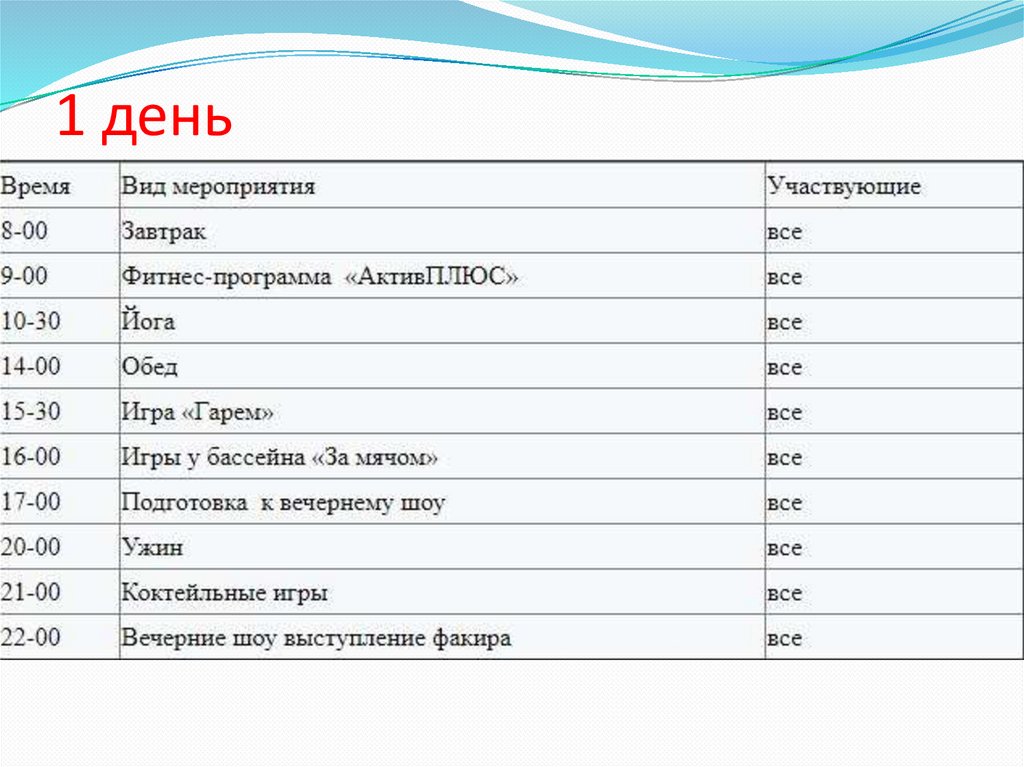 1 день

| Время | Вид мероприятия | Участвующие |
|---|---|---|
| 8-00 | Завтрак | все |
| 9-00 | Фитнес-программа «АктивПЛЮС» | все |
| 10-30 | Йога | все |
| 14-00 | Обед | все |
| 15-30 | Игра «Гарем» | все |
| 16-00 | Игры у бассейна «За мячом» | все |
| 17-00 | Подготовка к вечернему шоу | все |
| 20-00 | Ужин | все |
| 21-00 | Коктейльные игры | все |
| 22-00 | Вечерние шоу выступление факира | все |